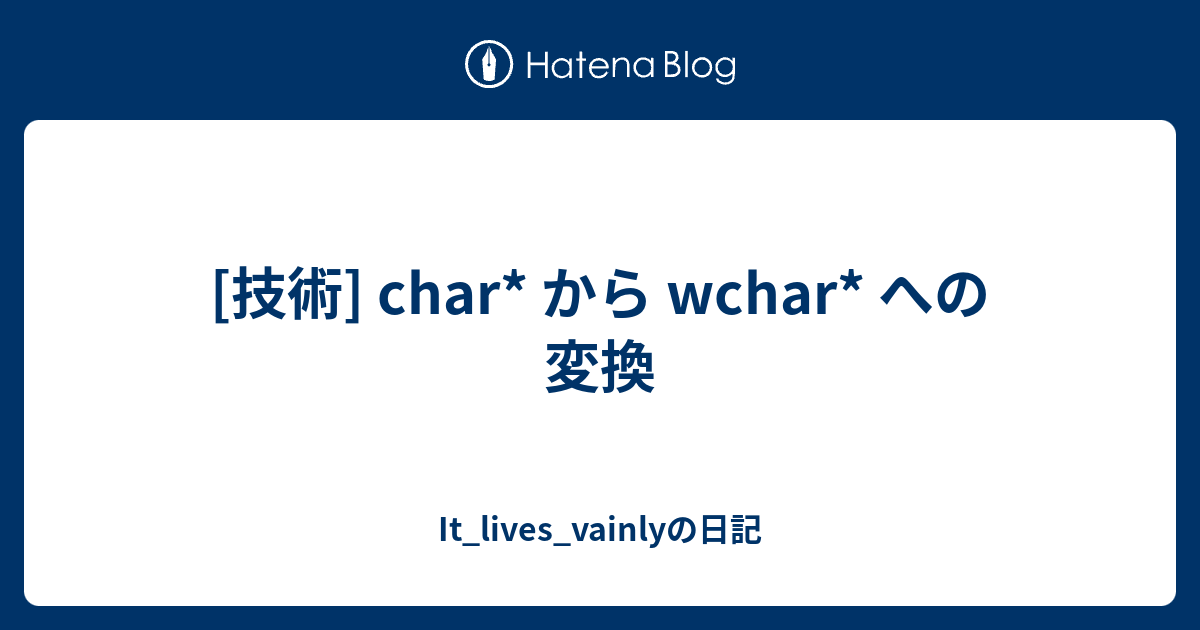 Hatena Blog

[技術] char* から wchar* への変換

It_lives_vainlyの日記